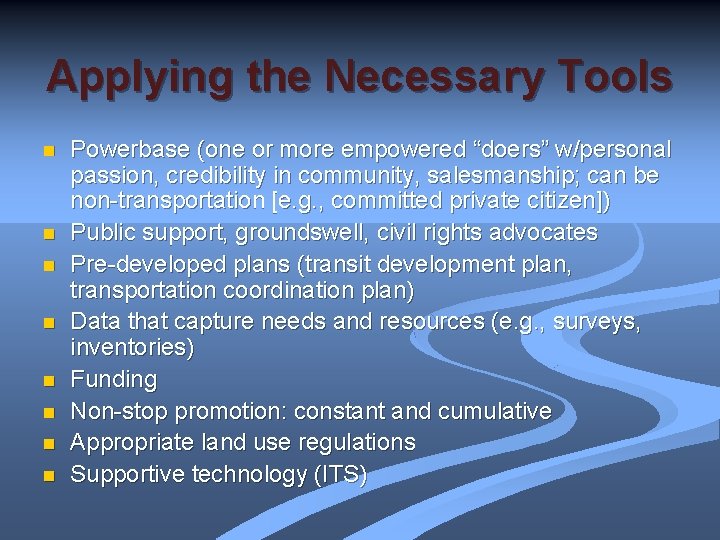 Applying the Necessary Tools

- Powerbase (one or more empowered “doers” w/personal passion, credibility in community, salesmanship; can be non-transportation [e.g., committed private citizen])
- Public support, groundswell, civil rights advocates
- Pre-developed plans (transit development plan, transportation coordination plan)
- Data that capture needs and resources (e.g., surveys, inventories)
- Funding
- Non-stop promotion: constant and cumulative
- Appropriate land use regulations
- Supportive technology (ITS)